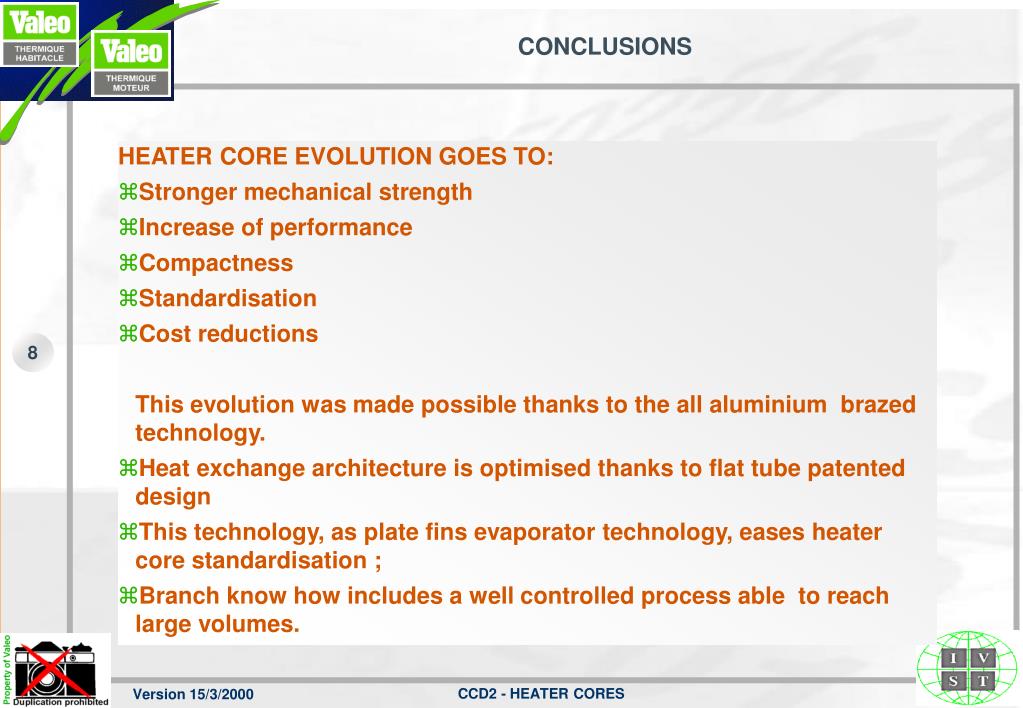 Valeo
THERMIQUE HABITACLE
Valeo
THERMIQUE MOTEUR

CONCLUSIONS

HEATER CORE EVOLUTION GOES TO:
⌘Stronger mechanical strength
⌘Increase of performance
⌘Compactness
⌘Standardisation
⌘Cost reductions

8

This evolution was made possible thanks to the all aluminium brazed technology.
⌘Heat exchange architecture is optimised thanks to flat tube patented design
⌘This technology, as plate fins evaporator technology, eases heater core standardisation ;
⌘Branch know how includes a well controlled process able to reach large volumes.

Property of Valeo
Duplication prohibited

Version 15/3/2000

CCD2 - HEATER CORES

I V
S T